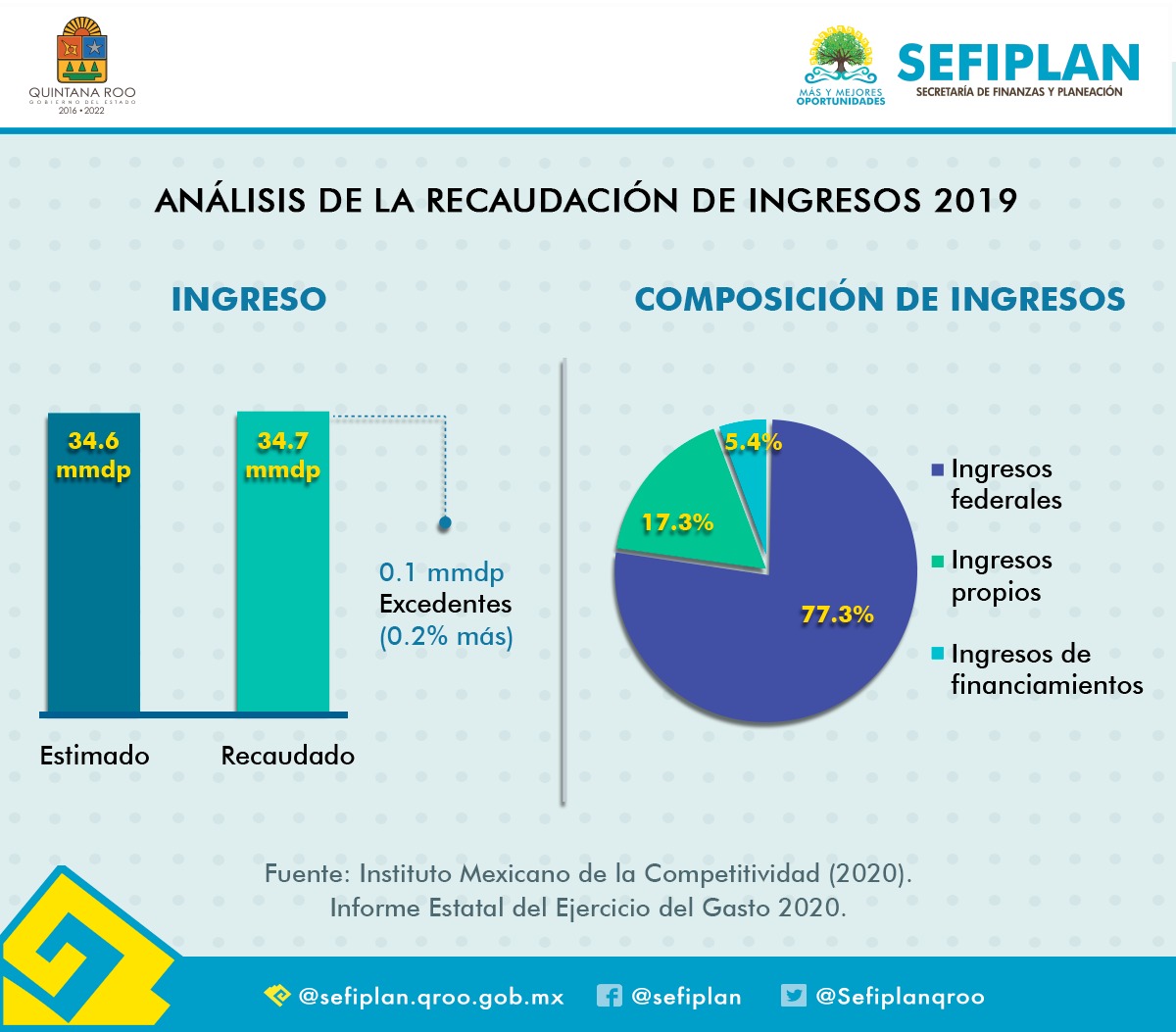 QUINTANA ROO
GOBIERNO DEL ESTADO
2016 • 2022

MÁS Y MEJORES OPORTUNIDADES

SEFIPLAN
SECRETARÍA DE FINANZAS Y PLANEACIÓN

ANÁLISIS DE LA RECAUDACIÓN DE INGRESOS 2019

INGRESO

34.6 mmdp

34.7 mmdp

0.1 mmdp
Excedentes
(0.2% más)

Estimado

Recaudado

COMPOSICIÓN DE INGRESOS

5.4%

17.3%

77.3%

Ingresos federales

Ingresos propios

Ingresos de financiamientos

Fuente: Instituto Mexicano de la Competitividad (2020).
Informe Estatal del Ejercicio del Gasto 2020.

@sefiplan.qroo.gob.mx

@sefiplan

@Sefiplanqroo